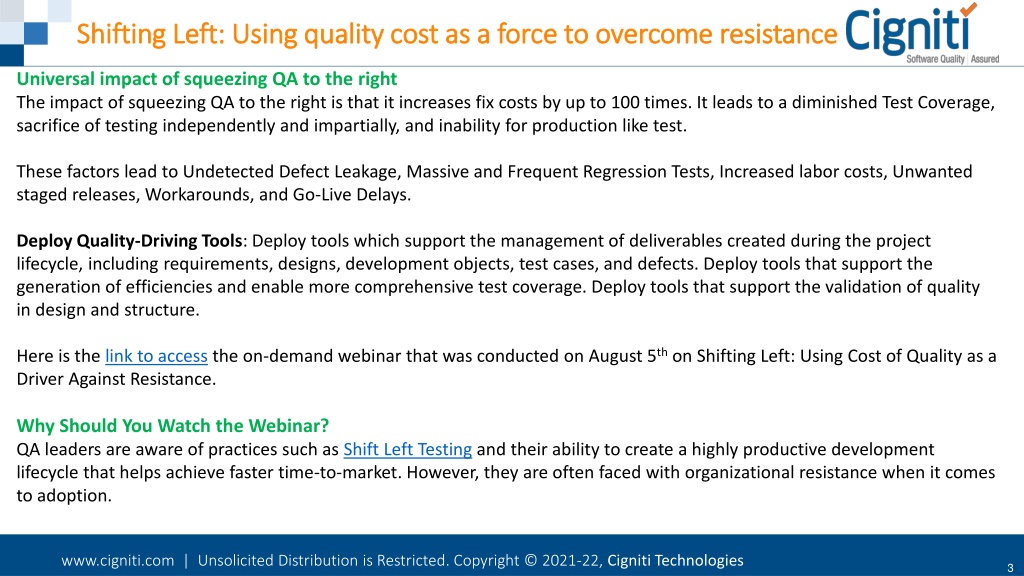 Shifting Left: Using quality cost as a force to overcome resistance

Cigniti
Software Quality | Assured

Universal impact of squeezing QA to the right
The impact of squeezing QA to the right is that it increases fix costs by up to 100 times. It leads to a diminished Test Coverage, sacrifice of testing independently and impartially, and inability for production like test.

These factors lead to Undetected Defect Leakage, Massive and Frequent Regression Tests, Increased labor costs, Unwanted staged releases, Workarounds, and Go-Live Delays.

Deploy Quality-Driving Tools: Deploy tools which support the management of deliverables created during the project lifecycle, including requirements, designs, development objects, test cases, and defects. Deploy tools that support the generation of efficiencies and enable more comprehensive test coverage. Deploy tools that support the validation of quality in design and structure.

Here is the link to access the on-demand webinar that was conducted on August 5$^{th}$ on Shifting Left: Using Cost of Quality as a Driver Against Resistance.

Why Should You Watch the Webinar?
QA leaders are aware of practices such as Shift Left Testing and their ability to create a highly productive development lifecycle that helps achieve faster time-to-market. However, they are often faced with organizational resistance when it comes to adoption.

www.cigniti.com | Unsolicited Distribution is Restricted. Copyright © 2021-22, Cigniti Technologies

3